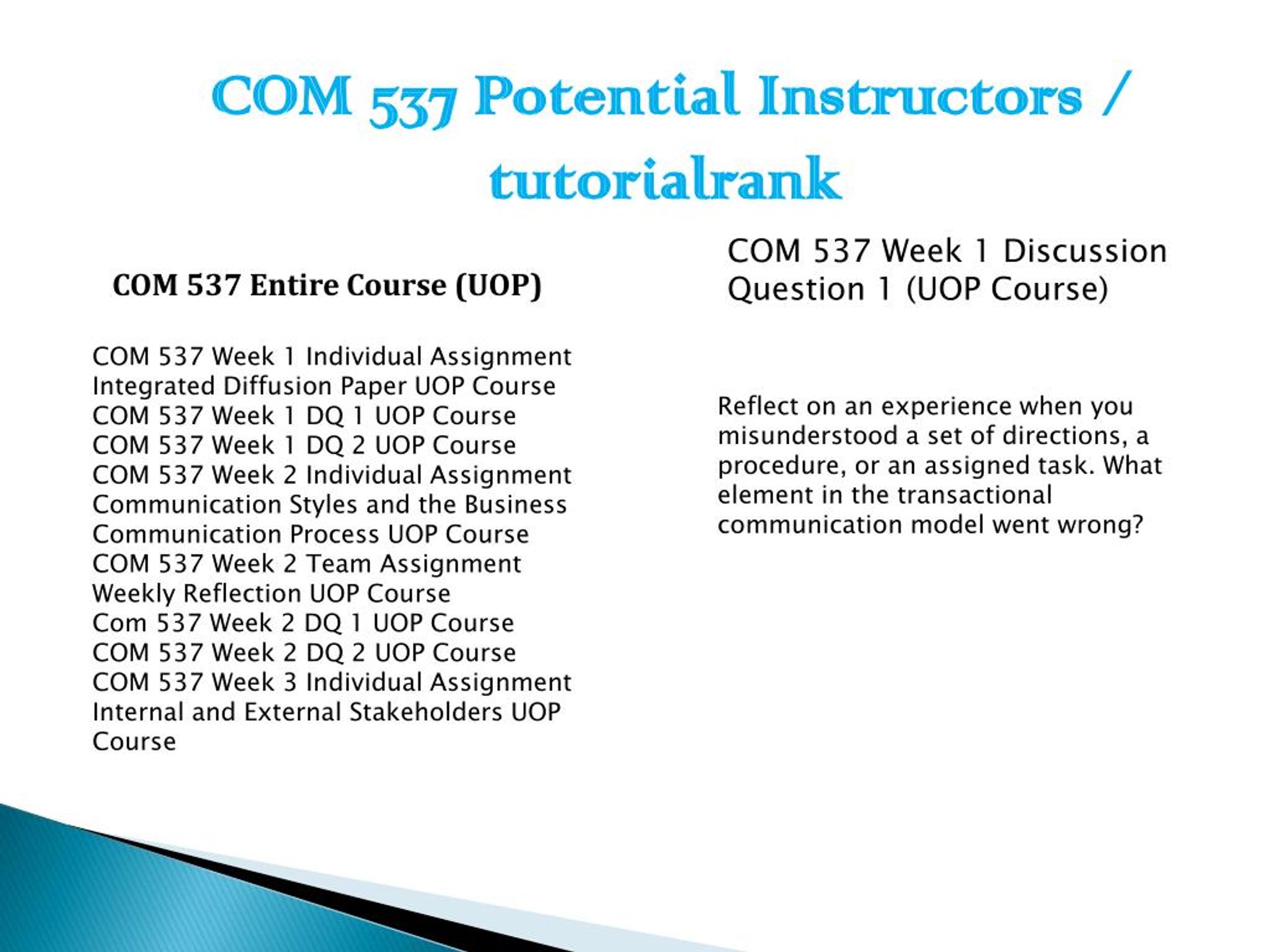 COM 537 Potential Instructors / tutorialrank

COM 537 Entire Course (UOP)

COM 537 Week 1 Individual Assignment Integrated Diffusion Paper UOP Course
COM 537 Week 1 DQ 1 UOP Course
COM 537 Week 1 DQ 2 UOP Course
COM 537 Week 2 Individual Assignment Communication Styles and the Business Communication Process UOP Course
COM 537 Week 2 Team Assignment Weekly Reflection UOP Course
Com 537 Week 2 DQ 1 UOP Course
COM 537 Week 2 DQ 2 UOP Course
COM 537 Week 3 Individual Assignment Internal and External Stakeholders UOP Course

COM 537 Week 1 Discussion Question 1 (UOP Course)

Reflect on an experience when you misunderstood a set of directions, a procedure, or an assigned task. What element in the transactional communication model went wrong?